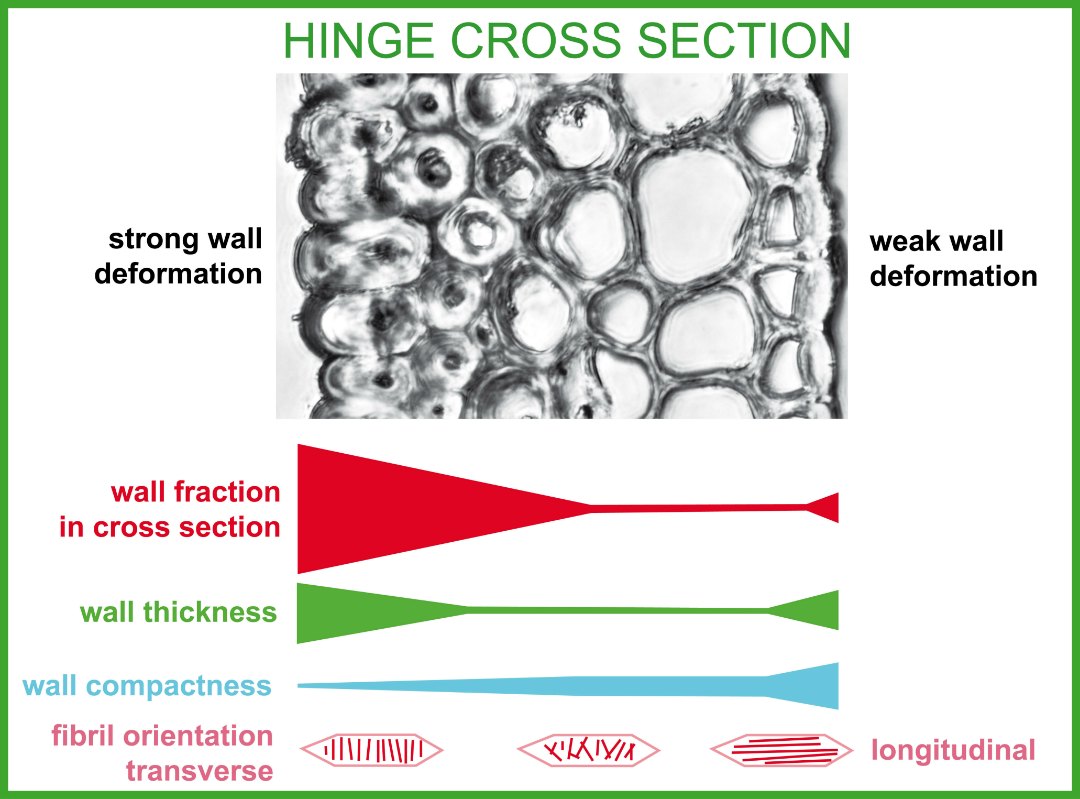 HINGE CROSS SECTION

strong wall deformation

weak wall deformation

wall fraction in cross section

wall thickness

wall compactness

fibril orientation transverse

longitudinal